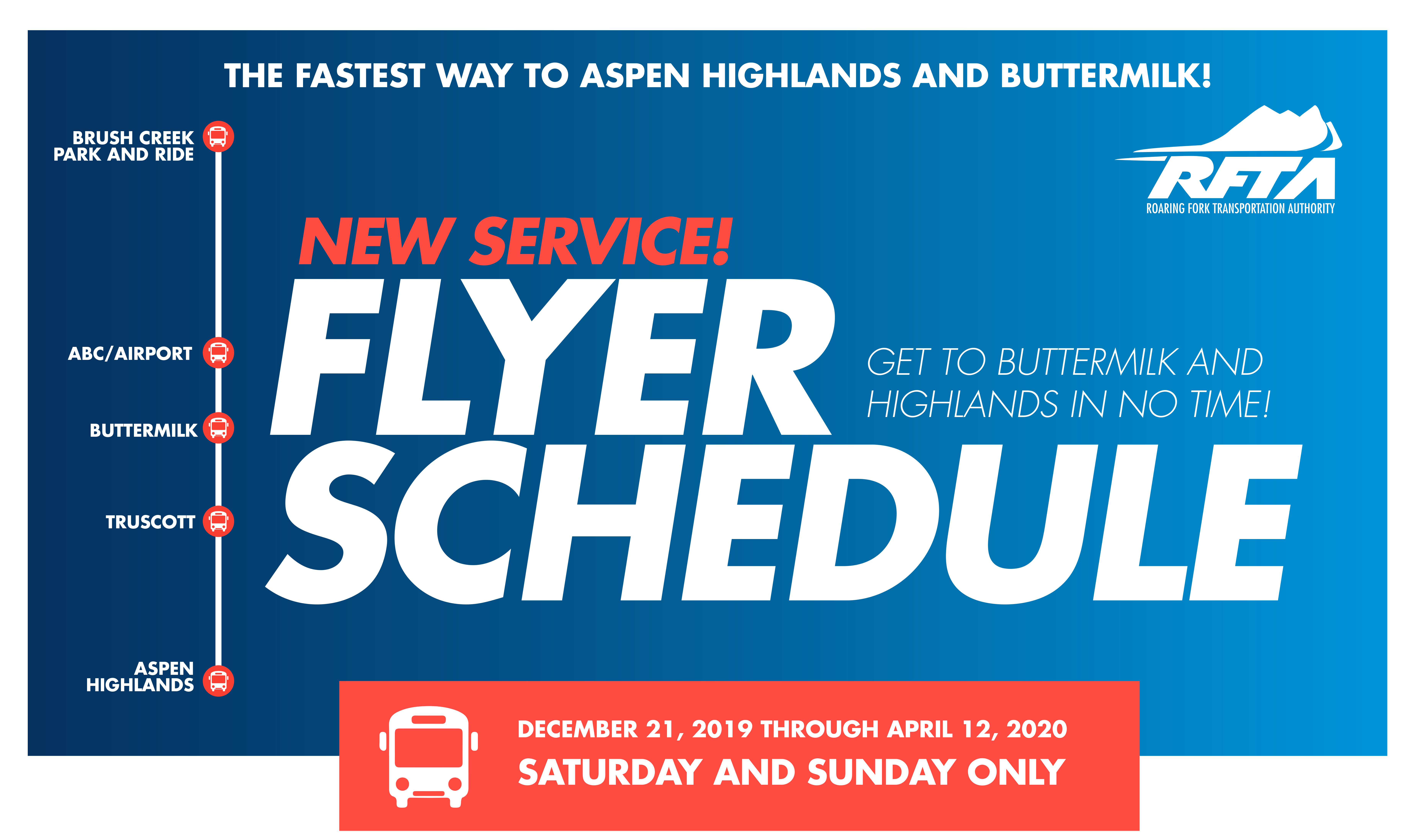 THE FASTEST WAY TO ASPEN HIGHLANDS AND BUTTERMILK!

BRUSH CREEK PARK AND RIDE

ABC/AIRPORT

BUTTERMILK

TRUSCOTT

ASPEN HIGHLANDS

RFTA
ROARING FORK TRANSPORTATION AUTHORITY

NEW SERVICE!

FLYER SCHEDULE

GET TO BUTTERMILK AND HIGHLANDS IN NO TIME!

DECEMBER 21, 2019 THROUGH APRIL 12, 2020

SATURDAY AND SUNDAY ONLY